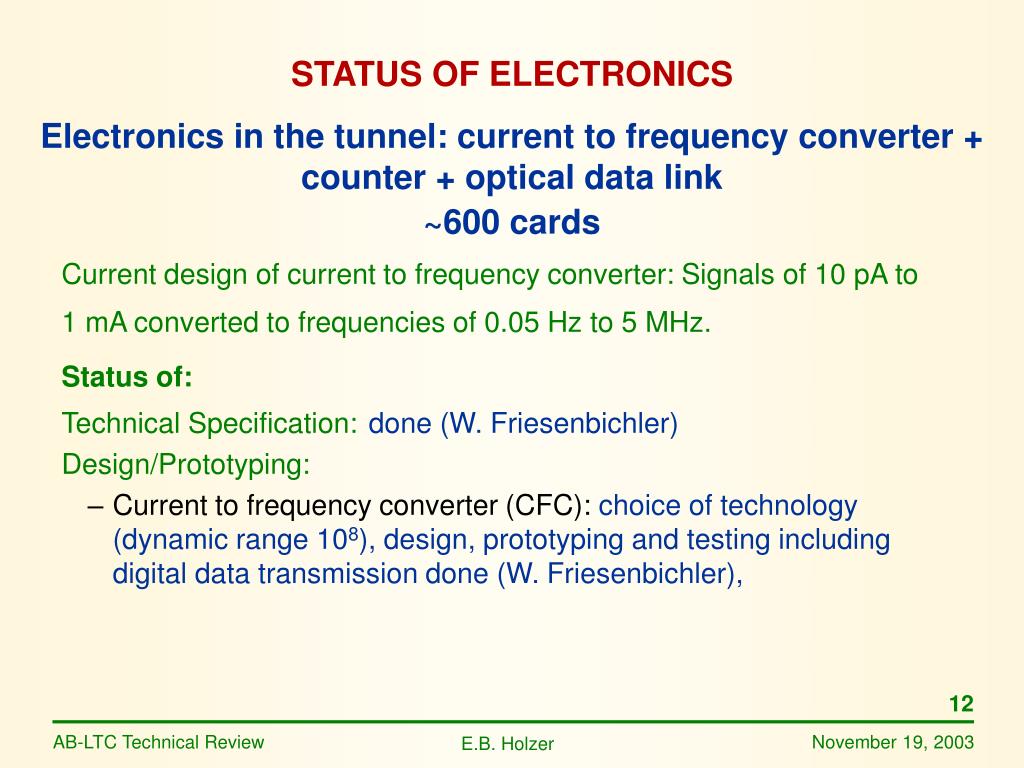 STATUS OF ELECTRONICS

Electronics in the tunnel: current to frequency converter + counter + optical data link
~600 cards

Current design of current to frequency converter: Signals of 10 pA to 1 mA converted to frequencies of 0.05 Hz to 5 MHz.

Status of:

Technical Specification: done (W. Friesenbichler)

Design/Prototyping:

– Current to frequency converter (CFC): choice of technology (dynamic range $10^8$), design, prototyping and testing including digital data transmission done (W. Friesenbichler),

12

AB-LTC Technical Review

E.B. Holzer

November 19, 2003